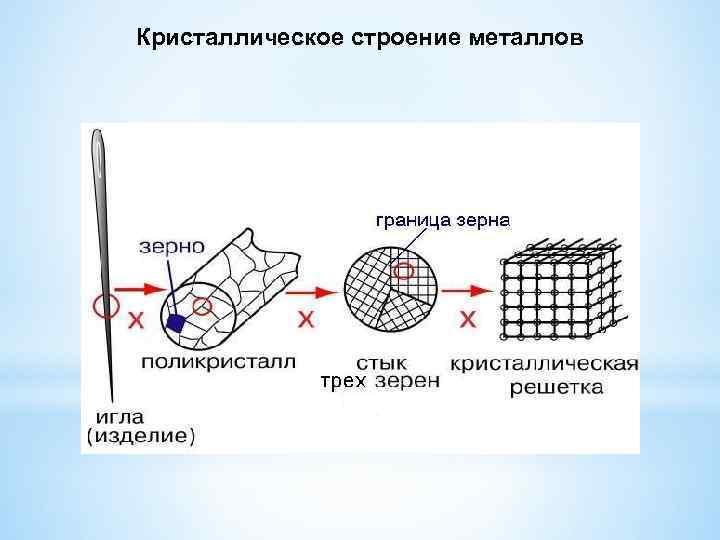 Кристаллическое строение металлов

зерно

граница зерна

x

x

x

поликристалл

стык трех зерен

кристаллическая решетка

игла (изделие)